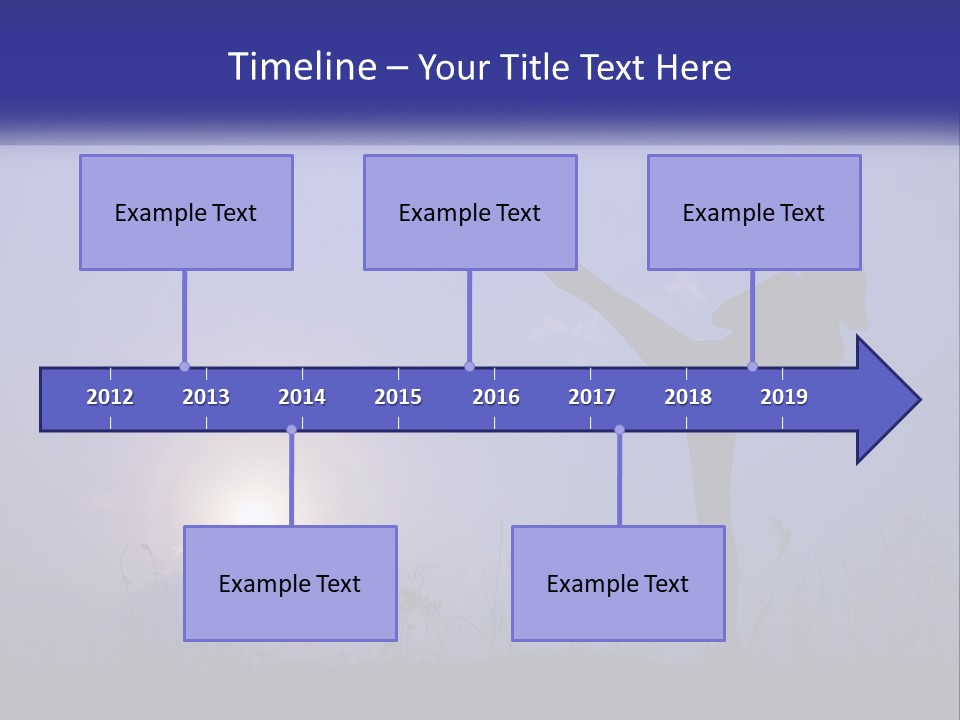 Timeline – Your Title Text Here

Example Text

Example Text

Example Text

2012 2013 2014 2015 2016 2017 2018 2019

Example Text

Example Text